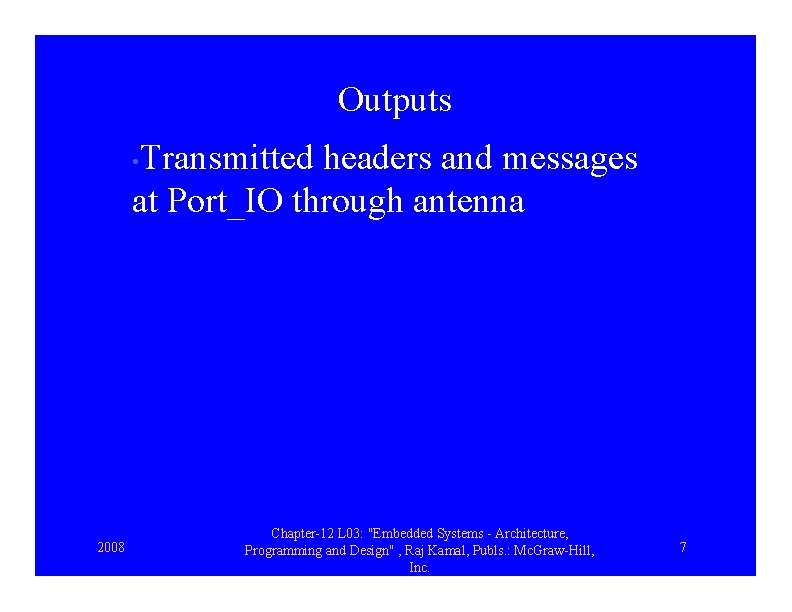 Outputs

•Transmitted headers and messages at Port_IO through antenna

2008

Chapter-12 L03: "Embedded Systems - Architecture, Programming and Design" , Raj Kamal, Publs.: McGraw-Hill, Inc.

7